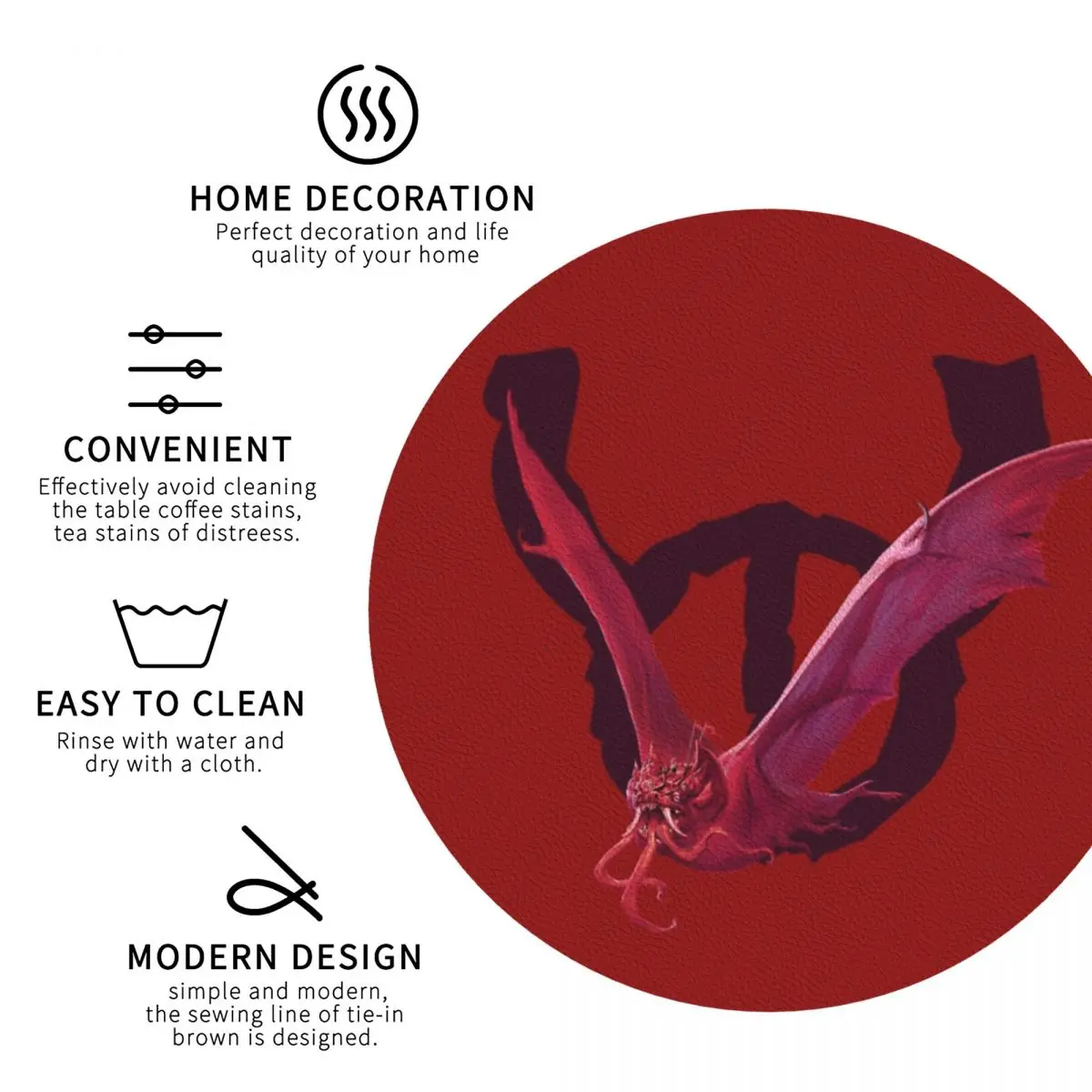 HOME DECORATION
Perfect decoration and life quality of your home

CONVENIENT
Effectively avoid cleaning the table coffee stains, tea stains of distreess.

EASY TO CLEAN
Rinse with water and dry with a cloth.

MODERN DESIGN
simple and modern, the sewing line of tie-in brown is designed.